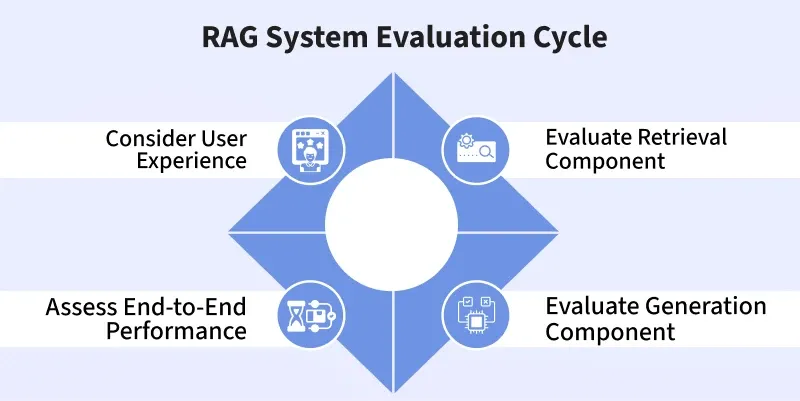 RAG System Evaluation Cycle

Consider User Experience

Evaluate Retrieval Component

Assess End-to-End Performance

Evaluate Generation Component